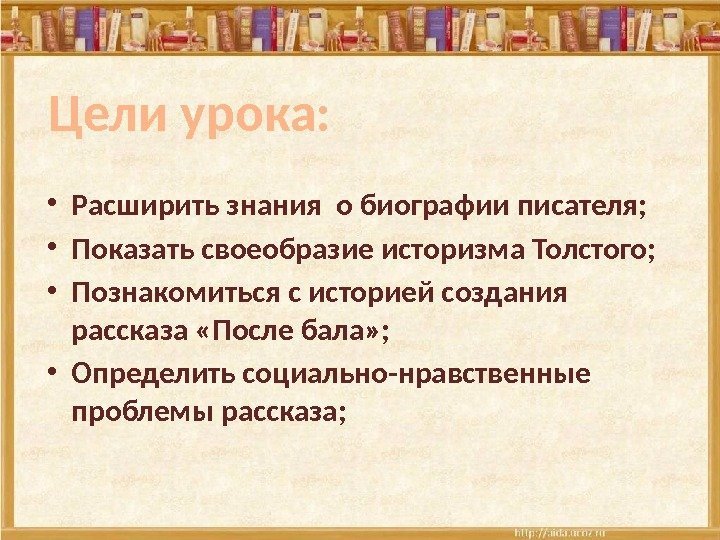 Цели урока:

• Расширить знания о биографии писателя;
• Показать своеобразие историзма Толстого;
• Познакомиться с историей создания рассказа «После бала»;
• Определить социально-нравственные проблемы рассказа;

http://aida.ucoz.ru